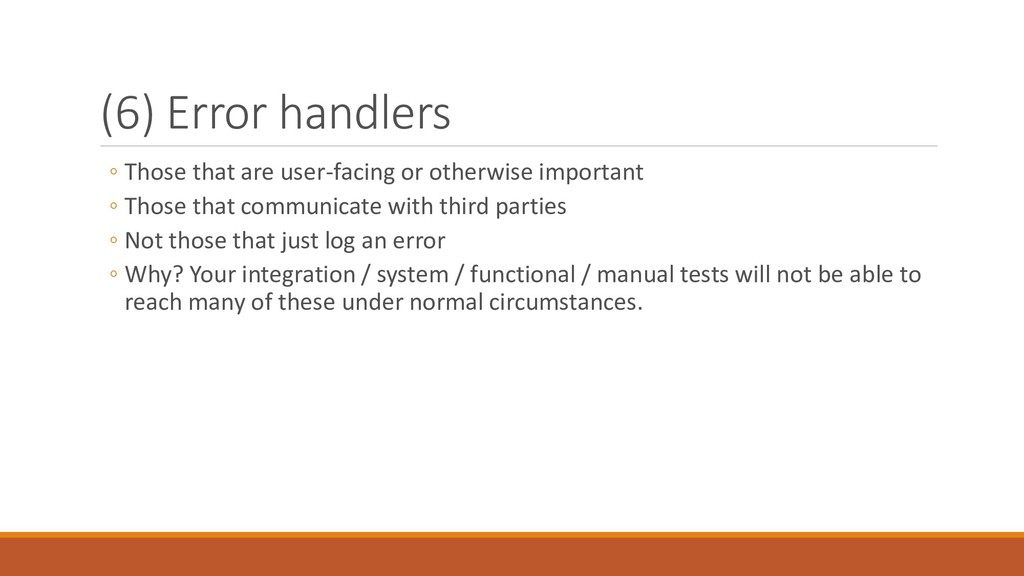 (6) Error handlers

◦ Those that are user-facing or otherwise important
◦ Those that communicate with third parties
◦ Not those that just log an error
◦ Why? Your integration / system / functional / manual tests will not be able to reach many of these under normal circumstances.